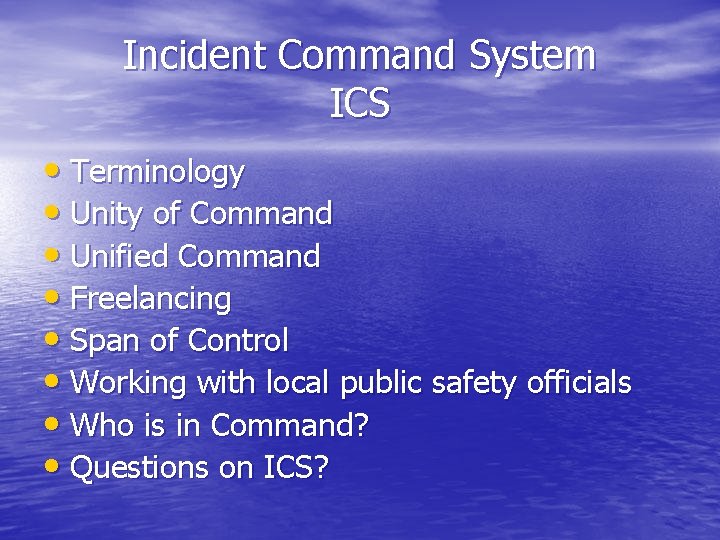 Incident Command System
ICS

• Terminology
• Unity of Command
• Unified Command
• Freelancing
• Span of Control
• Working with local public safety officials
• Who is in Command?
• Questions on ICS?